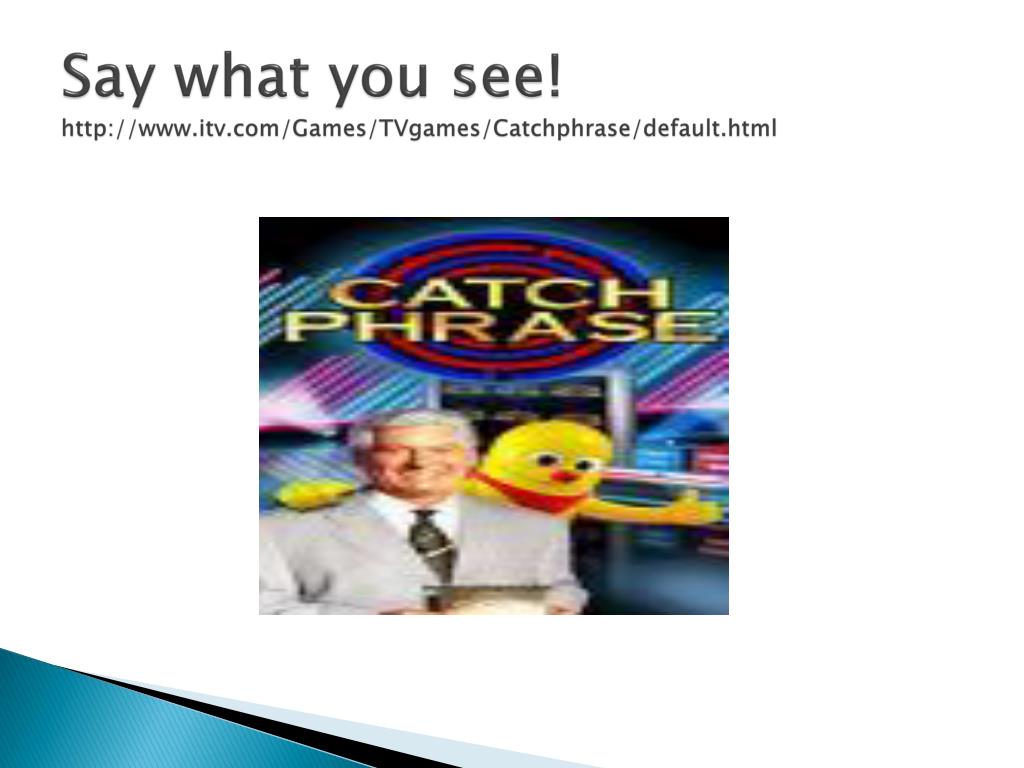 Say what you see!
http://www.itv.com/Games/TVgames/Catchphrase/default.html

CATCH PHRASE